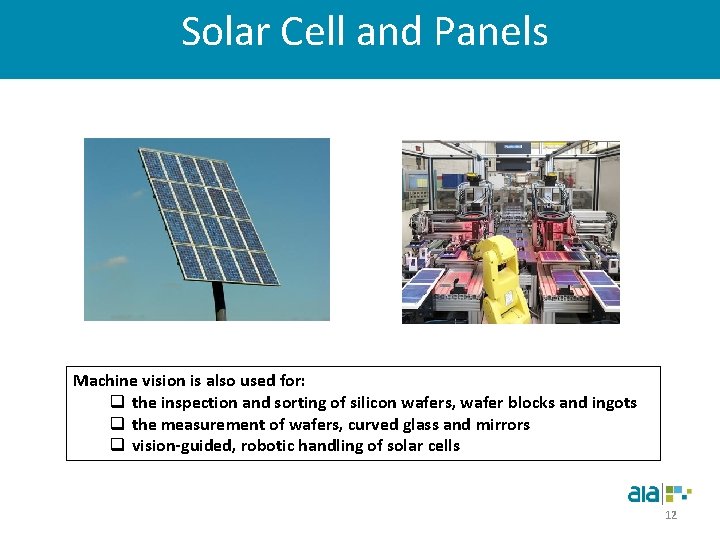 Solar Cell and Panels

Machine vision is also used for:
❑ the inspection and sorting of silicon wafers, wafer blocks and ingots
❑ the measurement of wafers, curved glass and mirrors
❑ vision-guided, robotic handling of solar cells

aia

12